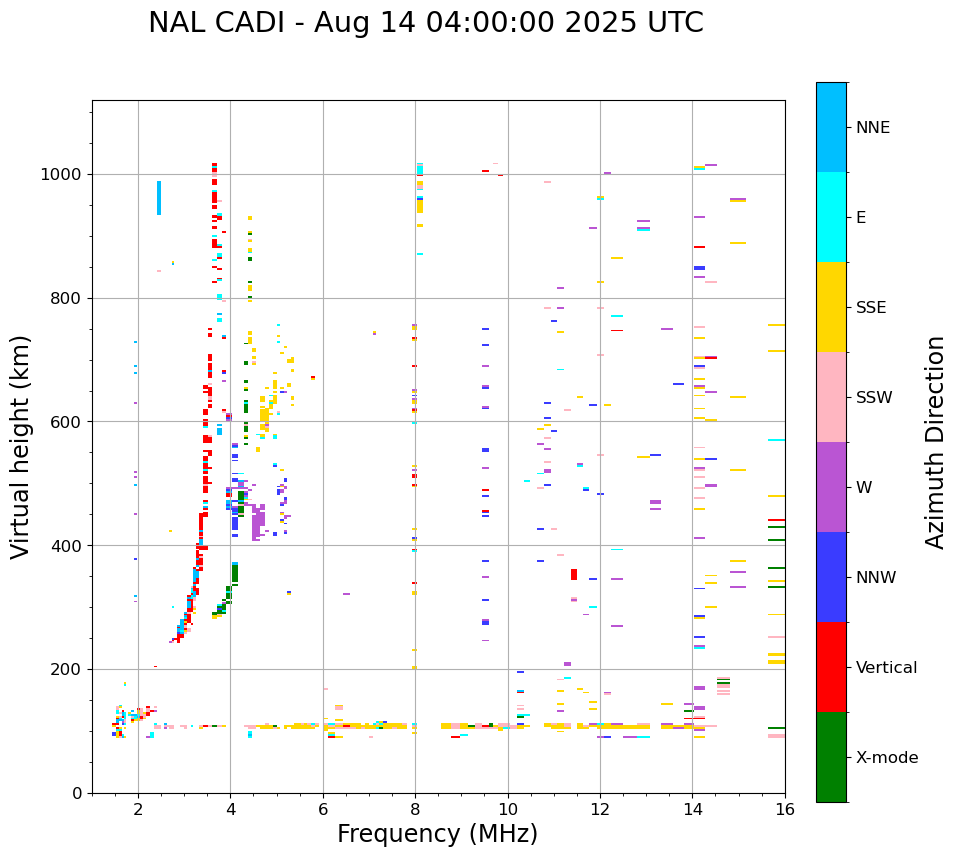 NAL CADI - Aug 14 04:00:00 2025 UTC

Virtual height (km)

1000
800
600
400
200
0

2
4
6
8
10
12
14
16

Frequency (MHz)

NNE
E
SSE
SSW
W
NNW
Vertical
X-mode

Azimuth Direction